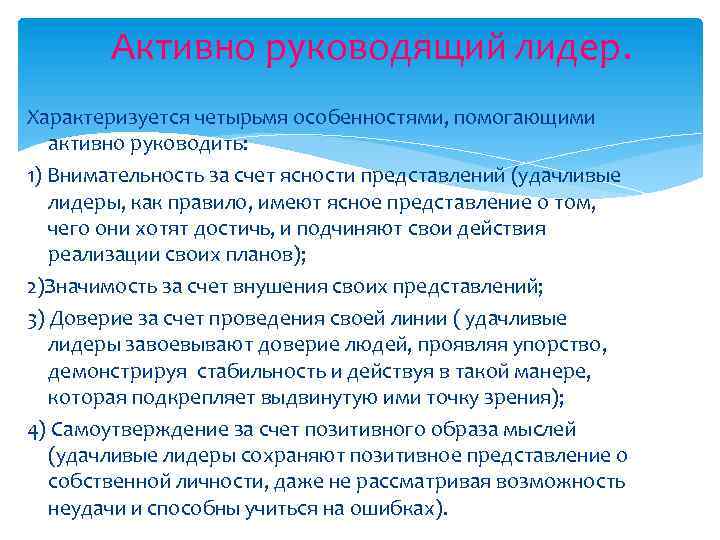 Активно руководящий лидер.

Характеризуется четырьмя особенностями, помогающими активно руководить:

1) Внимательность за счет ясности представлений (удачливые лидеры, как правило, имеют ясное представление о том, чего они хотят достичь, и подчиняют свои действия реализации своих планов);

2)Значимость за счет внушения своих представлений;

3) Доверие за счет проведения своей линии ( удачливые лидеры завоевывают доверие людей, проявляя упорство, демонстрируя  стабильность и действуя в такой манере, которая подкрепляет выдвинутую ими точку зрения);

4) Самоутверждение за счет позитивного образа мыслей (удачливые лидеры сохраняют позитивное представление о собственной личности, даже не рассматривая возможность неудачи и способны учиться на ошибках).